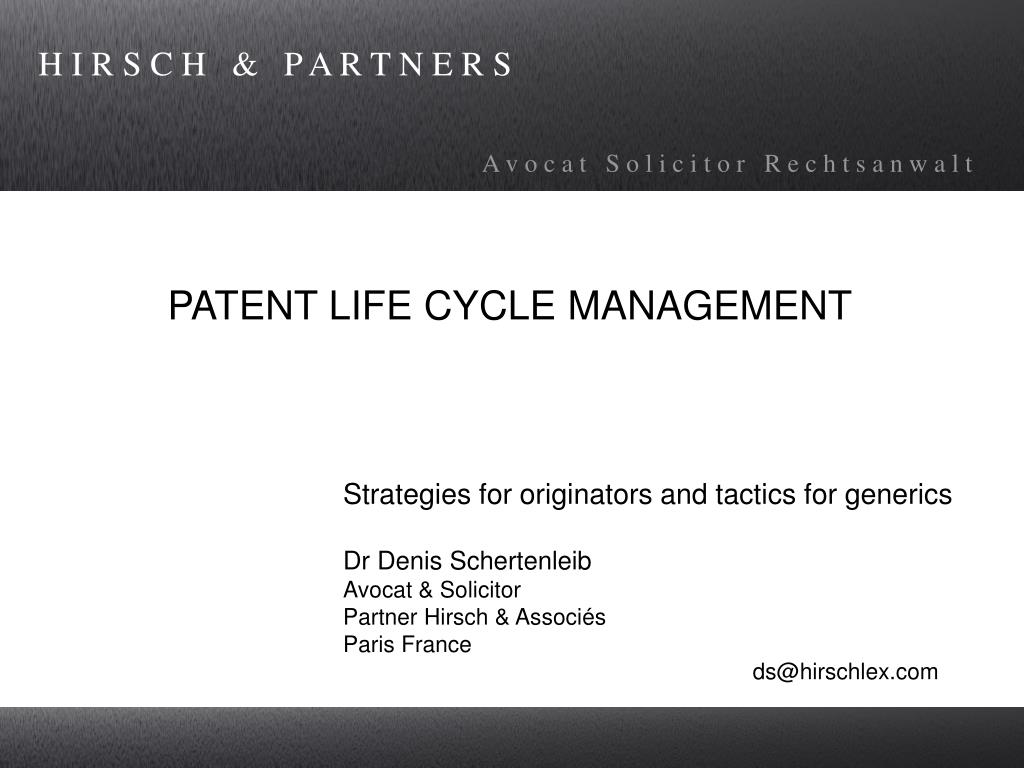 HIRSCH & PARTNERS

Avocat Solicitor Rechtsanwalt

PATENT LIFE CYCLE MANAGEMENT

Strategies for originators and tactics for generics

Dr Denis Schertenleib
Avocat & Solicitor
Partner Hirsch & Associés
Paris France

ds@hirschlex.com